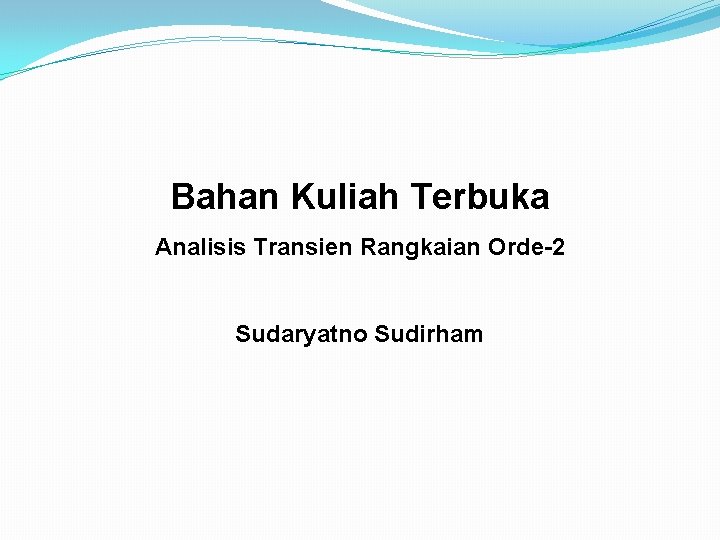 Bahan Kuliah Terbuka

Analisis Transien Rangkaian Orde-2

Sudaryatno Sudirham